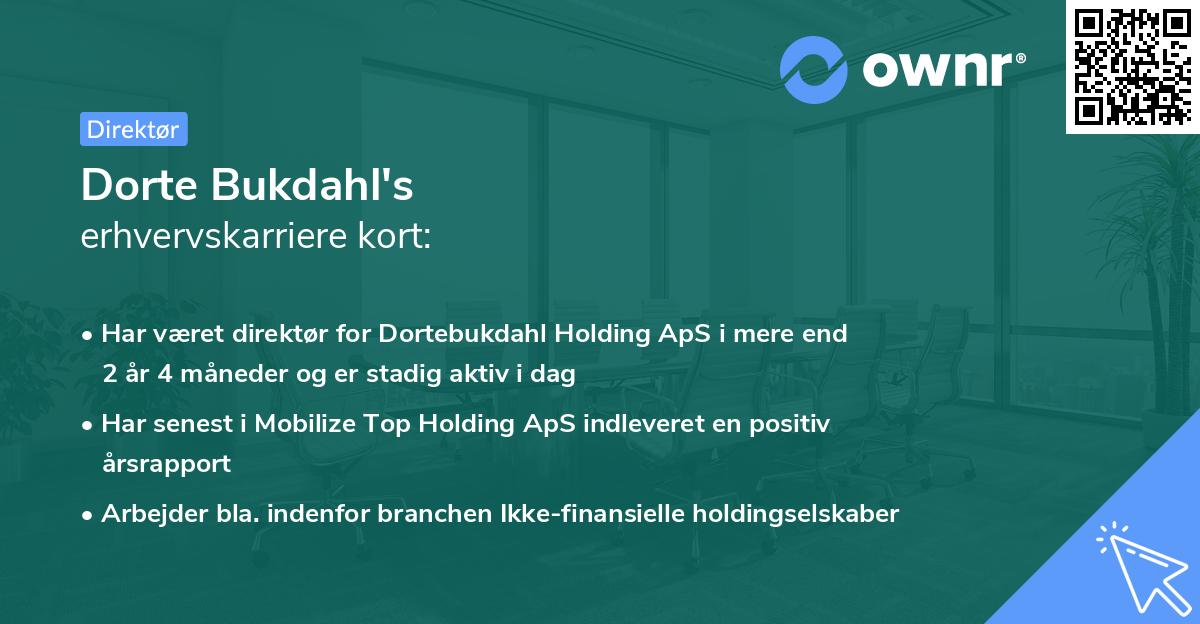 ownr®

Direktør

Dorte Bukdahl's
erhvervskarriere kort:

• Har været direktør for Dortebukdahl Holding ApS i mere end 2 år 4 måneder og er stadig aktiv i dag

• Har senest i Mobilize Top Holding ApS indleveret en positiv årsrapport

• Arbejder bla. indenfor branchen Ikke-finansielle holdingselskaber